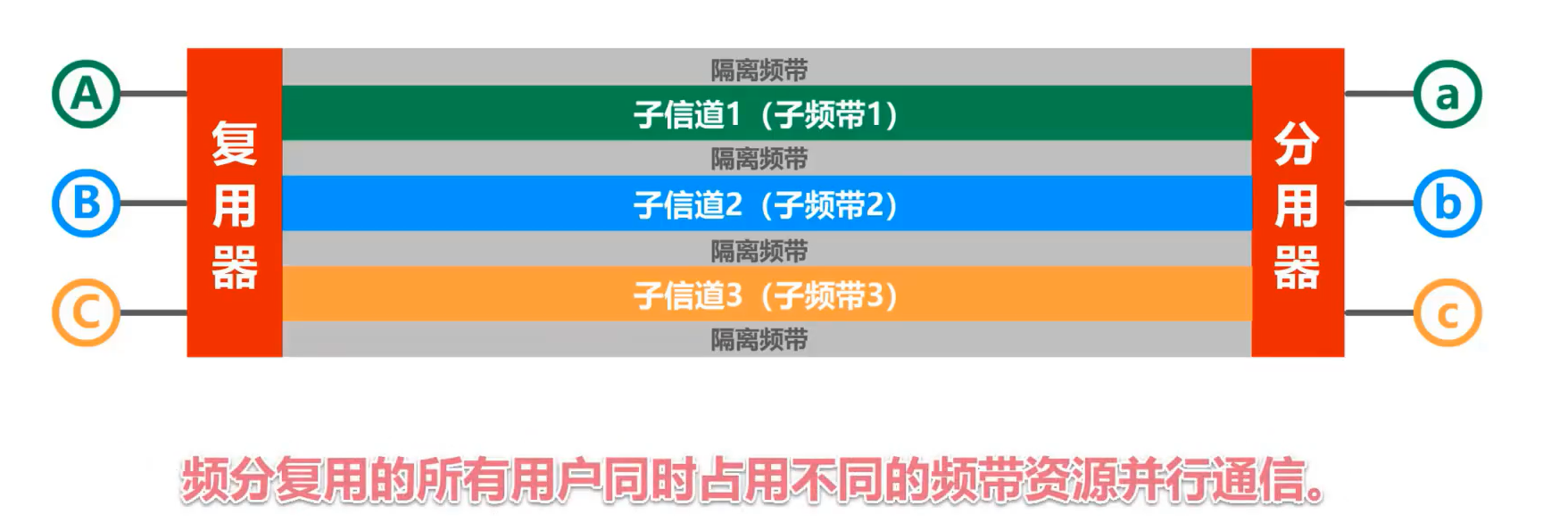 A
B
C

复用器

隔离频带
子信道1（子频带1）
隔离频带
子信道2（子频带2）
隔离频带
子信道3（子频带3）
隔离频带

分用器

a
b
c

频分复用的所有用户同时占用不同的频带资源并行通信。